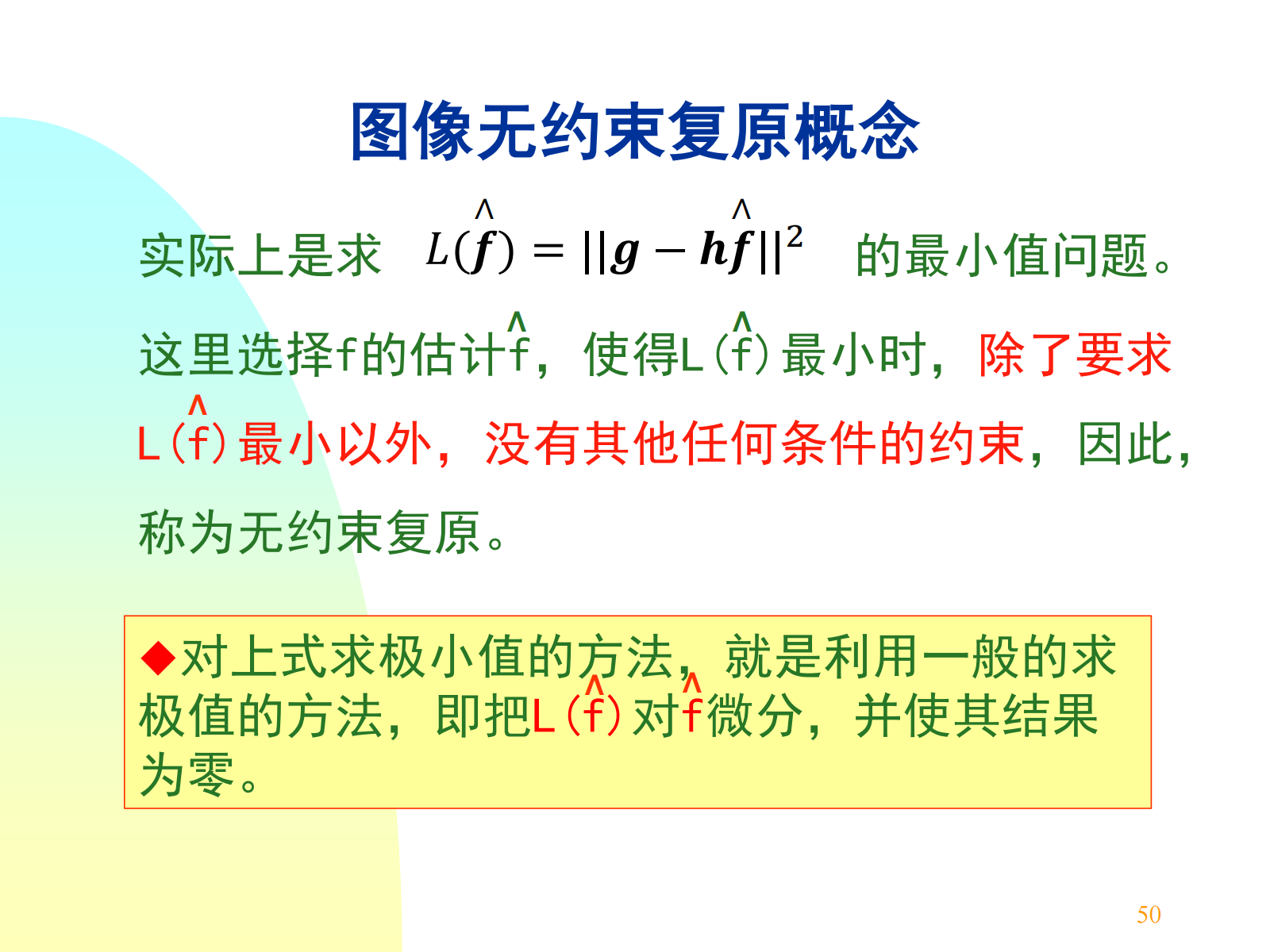 图像无约束复原概念

实际上是求 $L(\hat{f}) = ||g - h\hat{f}||^2$ 的最小值问题。

这里选择f的估计$\hat{f}$，使得L($\hat{f}$)最小时，除了要求L($\hat{f}$)最小以外，没有其他任何条件的约束，因此，称为无约束复原。

◆对上式求极小值的方法，就是利用一般的求极值的方法，即把L($\hat{f}$)对$\hat{f}$微分，并使其结果为零。

50